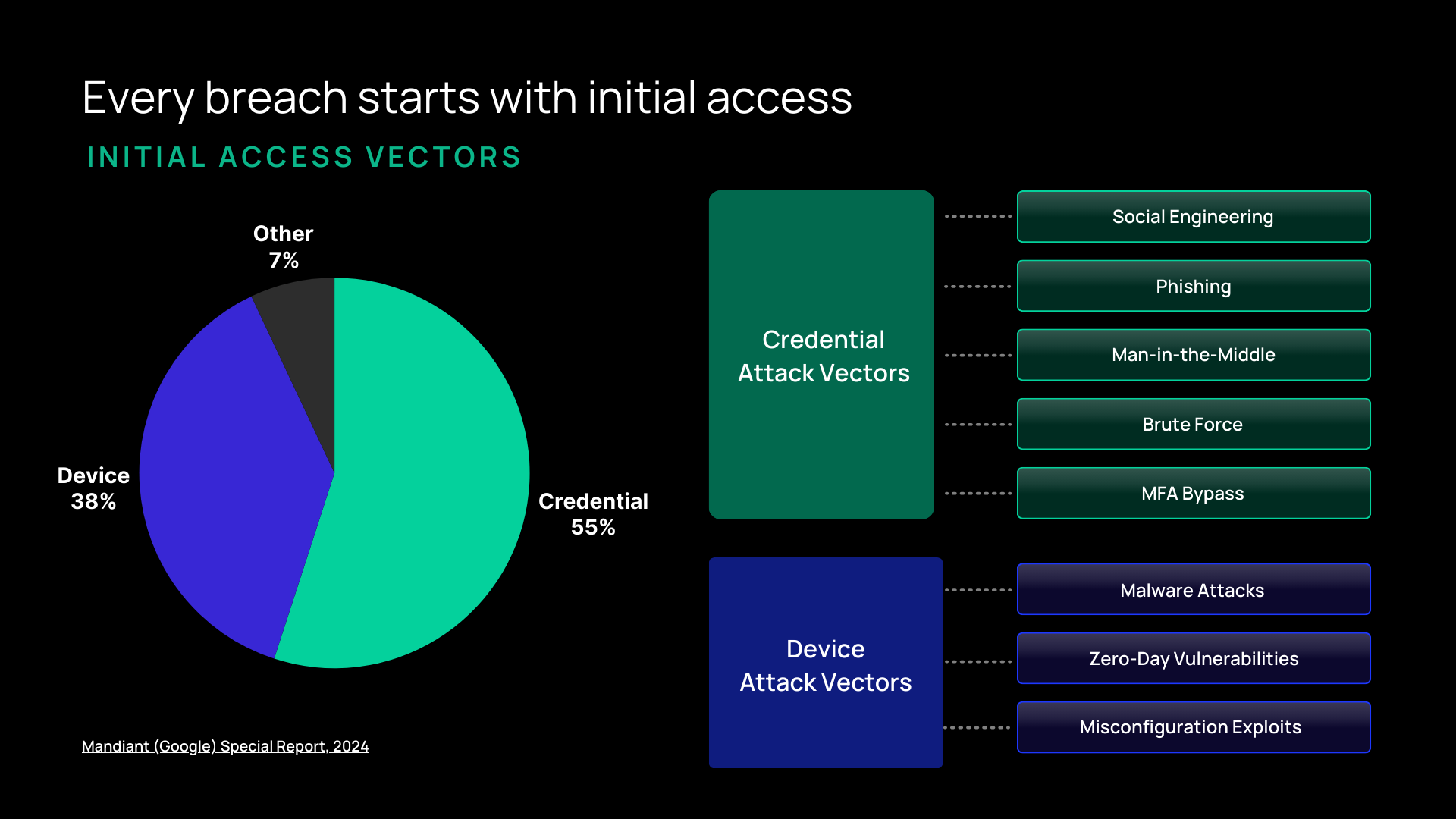 Every breach starts with initial access

INITIAL ACCESS VECTORS

Other
7%

Device
38%

Credential
55%

Mandiant (Google) Special Report, 2024

Credential Attack Vectors

Social Engineering

Phishing

Man-in-the-Middle

Brute Force

MFA Bypass

Device Attack Vectors

Malware Attacks

Zero-Day Vulnerabilities

Misconfiguration Exploits